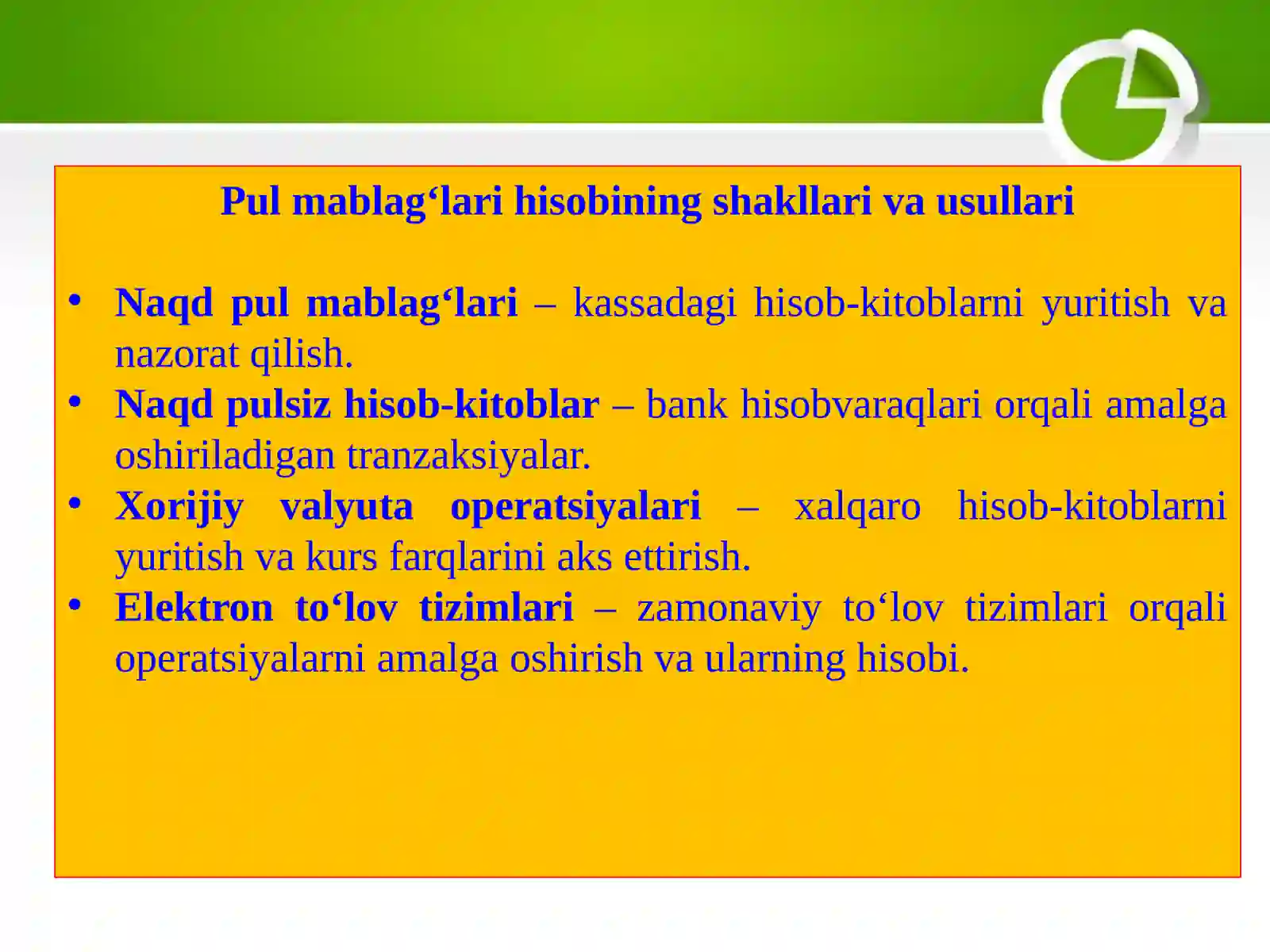 Pul mablag‘lari hisobining shakllari va usullari

• Naqd pul mablag‘lari – kassadagi hisob-kitoblarni yuritish va nazorat qilish.
• Naqd pulsiz hisob-kitoblar – bank hisobvaraqlari orqali amalga oshiriladigan tranzaksiyalar.
• Xorijiy valyuta operatsiyalari – xalqaro hisob-kitoblarni yuritish va kurs farqlarini aks ettirish.
• Elektron to‘lov tizimlari – zamonaviy to‘lov tizimlari orqali operatsiyalarni amalga oshirish va ularning hisobi.